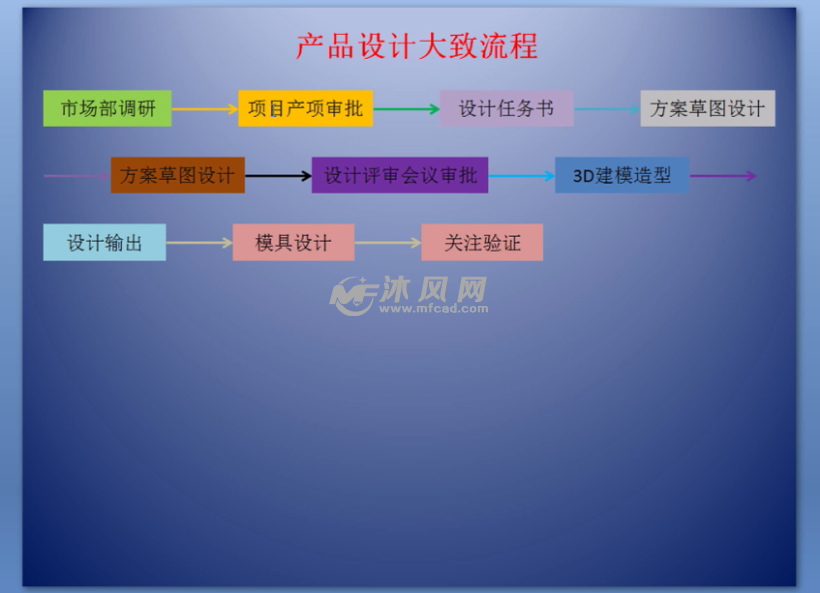 产品设计大致流程

市场部调研

项目产项审批

设计任务书

方案草图设计

方案草图设计

设计评审会议审批

3D建模造型

设计输出

模具设计

关注验证

沐风网
www.mfcad.com